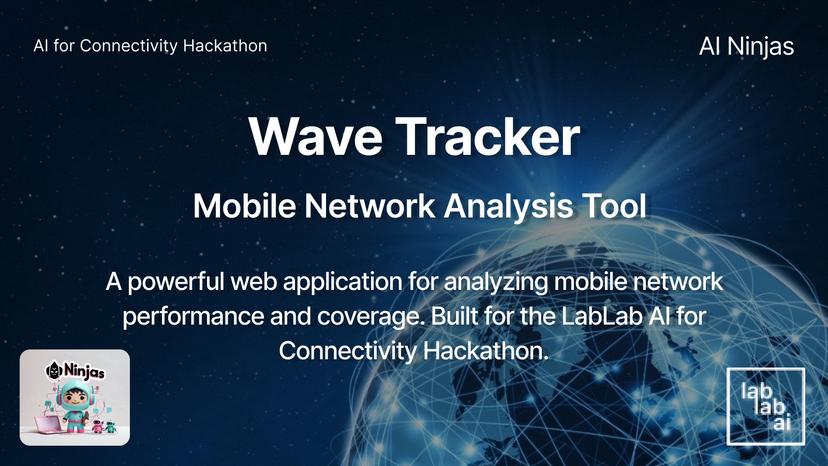 AI for Connectivity Hackathon

AI Ninjas

Wave Tracker

Mobile Network Analysis Tool

A powerful web application for analyzing mobile network performance and coverage. Built for the LabLab AI for Connectivity Hackathon.

Ninjas

lab
lab
ai